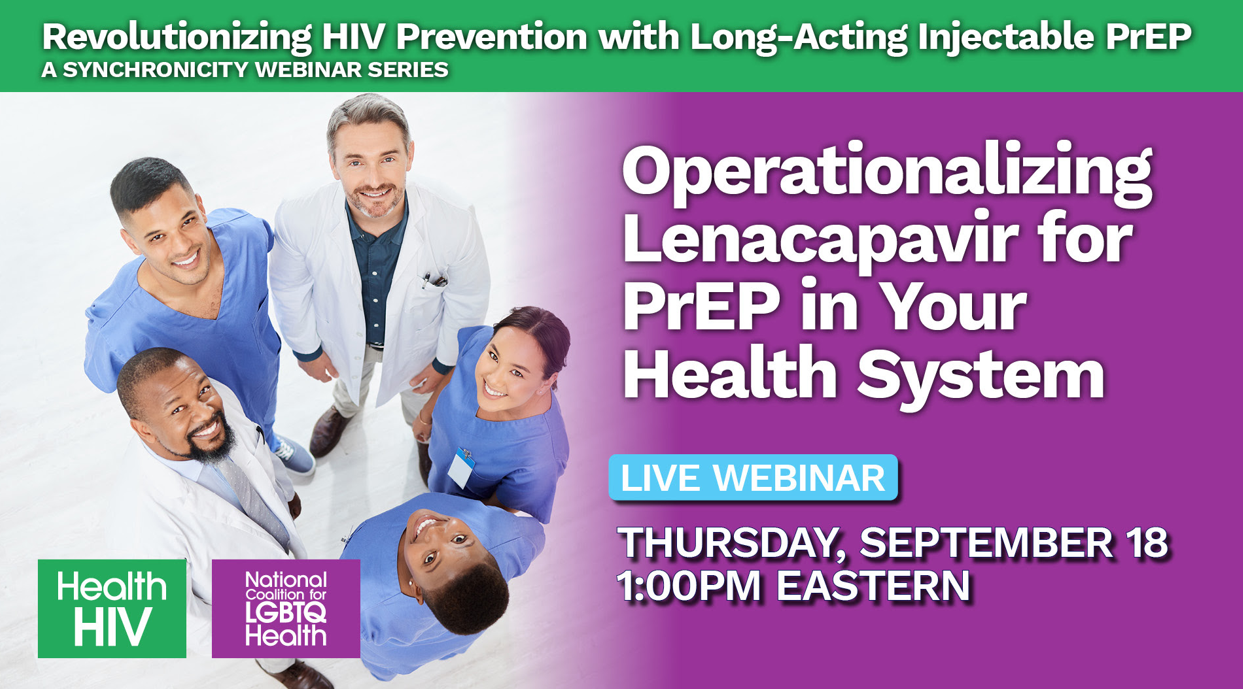 Revolutionizing HIV Prevention with Long-Acting Injectable PrEP
A SYNCHRONICITY WEBINAR SERIES

Operationalizing Lenacapavir for PrEP in Your Health System

LIVE WEBINAR

THURSDAY, SEPTEMBER 18
1:00PM EASTERN

Health HIV

National Coalition for LGBTQ Health